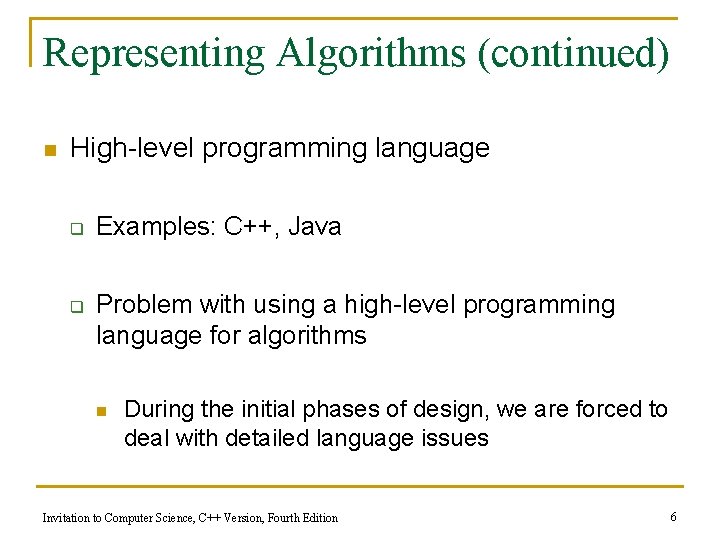 Representing Algorithms (continued)

High-level programming language

Examples: C++, Java

Problem with using a high-level programming language for algorithms

During the initial phases of design, we are forced to deal with detailed language issues

Invitation to Computer Science, C++ Version, Fourth Edition

6